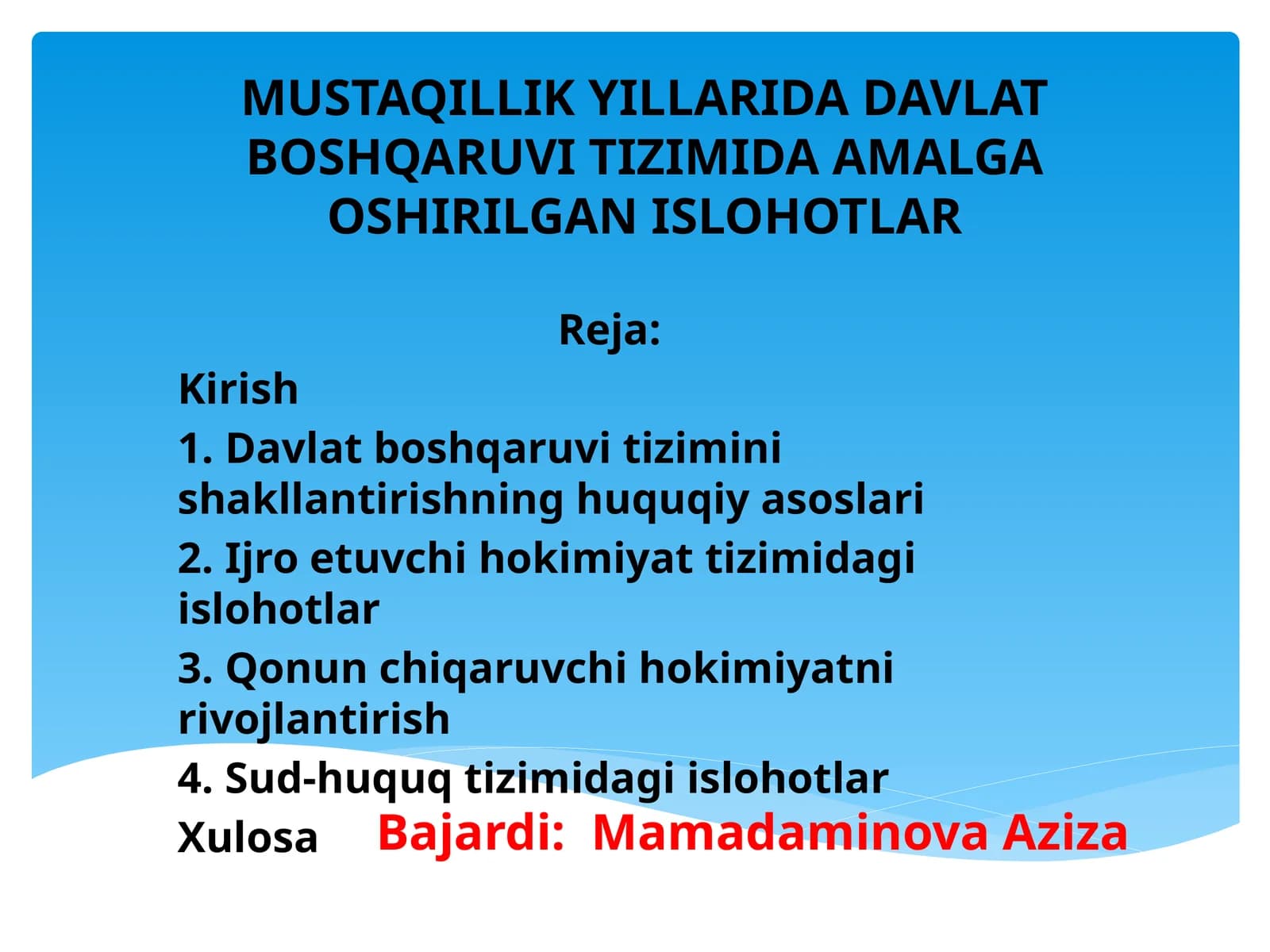 MUSTAQILLIK YILLARIDA DAVLAT BOSHQARUVI TIZIMIDA AMALGA OSHIRILGAN ISLOHOTLAR

Reja:

Kirish

1. Davlat boshqaruvi tizimini shakllantirishning huquqiy asoslari

2. Ijro etuvchi hokimiyat tizimidagi islohotlar

3. Qonun chiqaruvchi hokimiyatni rivojlantirish

4. Sud-huquq tizimidagi islohotlar

Xulosa

Bajardi: Mamadaminova Aziza